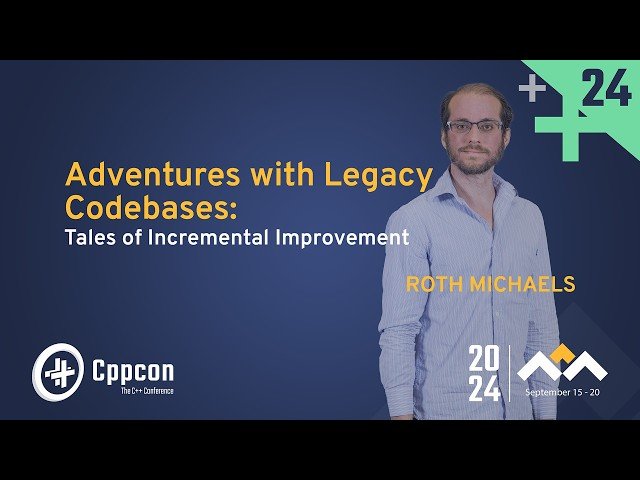 + 24

Adventures with Legacy Codebases:
Tales of Incremental Improvement

ROTH MICHAELS

Cppcon
The C++ Conference

20
24

September 15 - 20